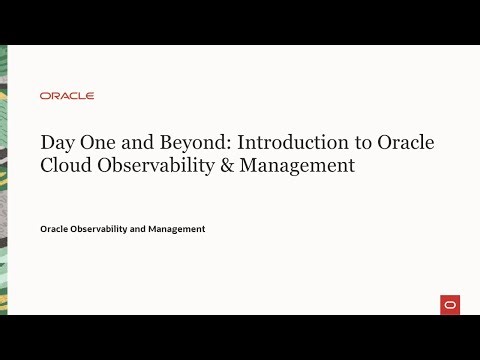 ORACLE

Day One and Beyond: Introduction to Oracle Cloud Observability & Management

Oracle Observability and Management